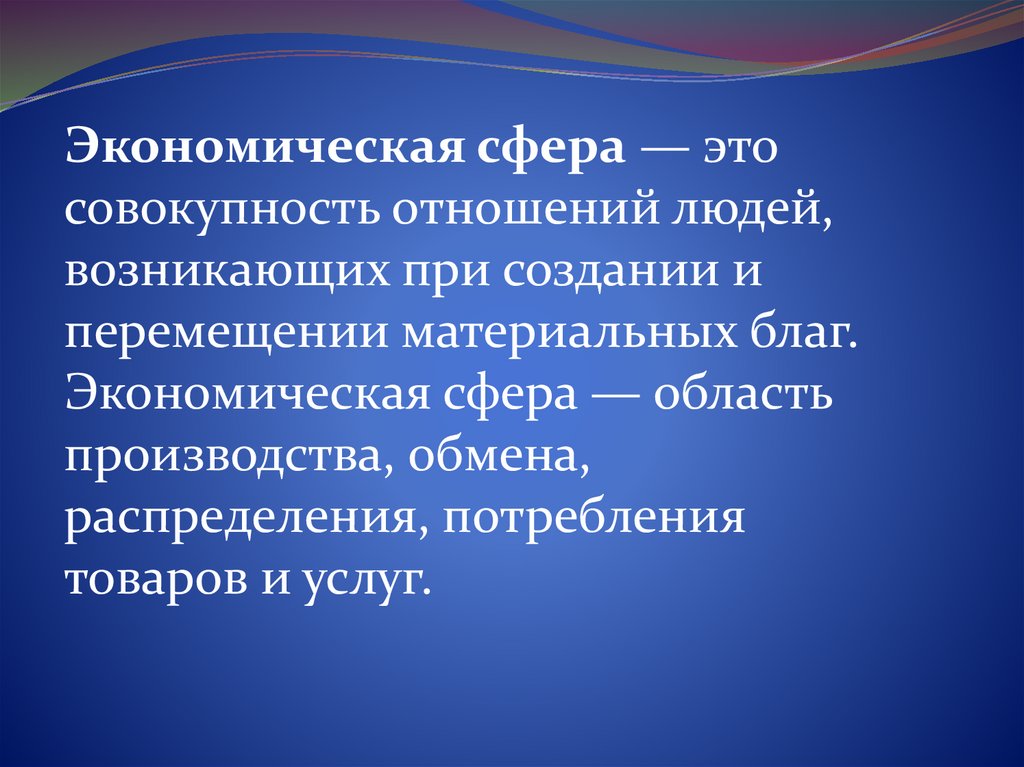 Экономическая сфера — это совокупность отношений людей, возникающих при создании и перемещении материальных благ. Экономическая сфера — область производства, обмена, распределения, потребления товаров и услуг.